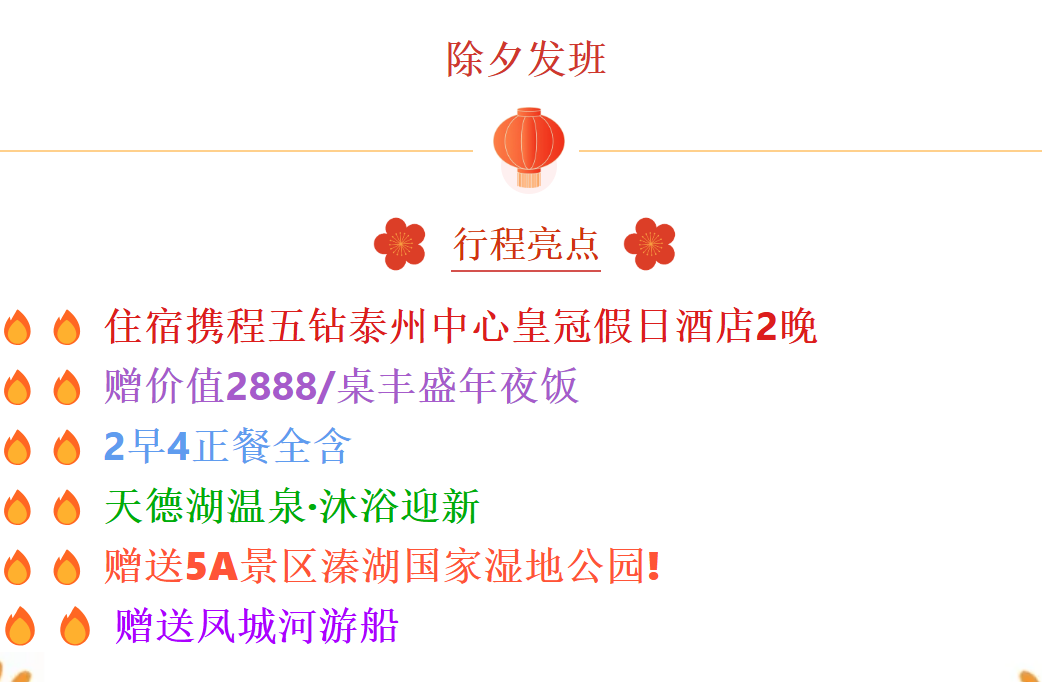 除夕发班

行程亮点

住宿携程五钻泰州中心皇冠假日酒店2晚

赠价值2888/桌丰盛年夜饭

2早4正餐全含

天德湖温泉·沐浴迎新

赠送5A景区溱湖国家湿地公园!

赠送凤城河游船